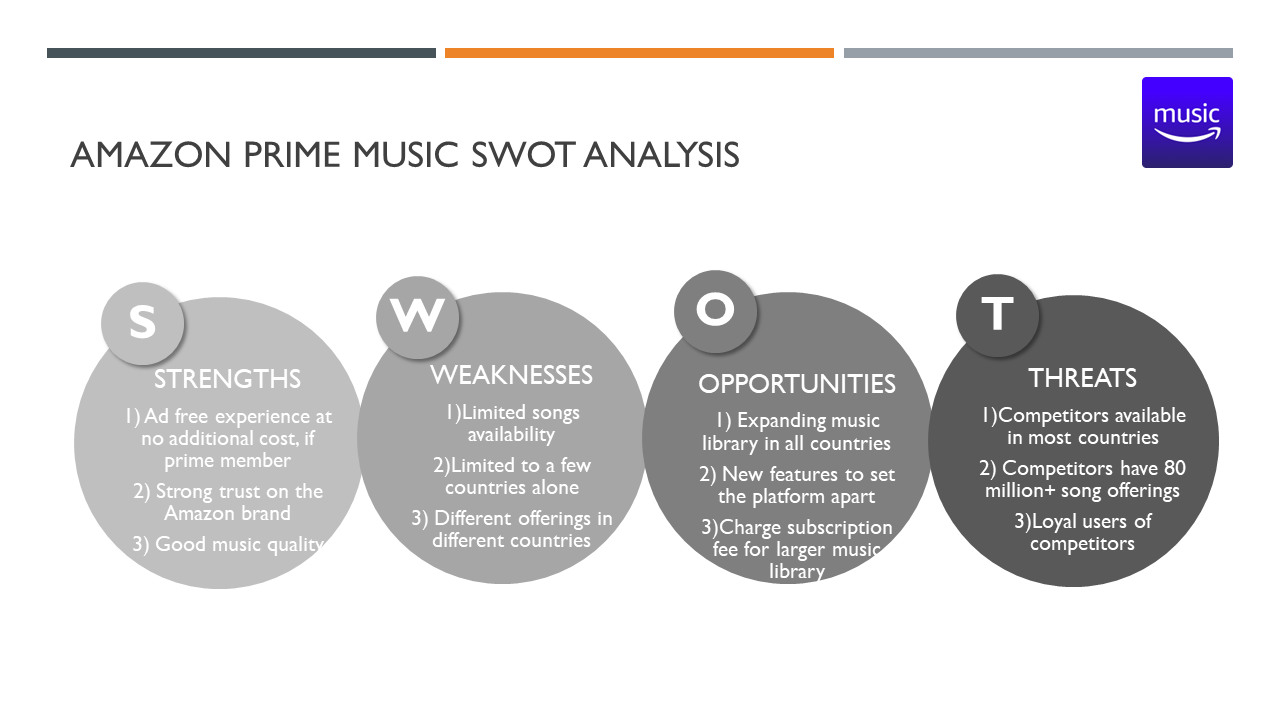 music

AMAZON PRIME MUSIC SWOT ANALYSIS

S

STRENGTHS

1) Ad free experience at no additional cost, if prime member

2) Strong trust on the Amazon brand

3) Good music quality

W

WEAKNESSES

1)Limited songs availability

2)Limited to a few countries alone

3) Different offerings in different countries

O

OPPORTUNITIES

1) Expanding music library in all countries

2) New features to set the platform apart

3)Charge subscription fee for larger music library

T

THREATS

1)Competitors available in most countries

2) Competitors have 80 million+ song offerings

3)Loyal users of competitors